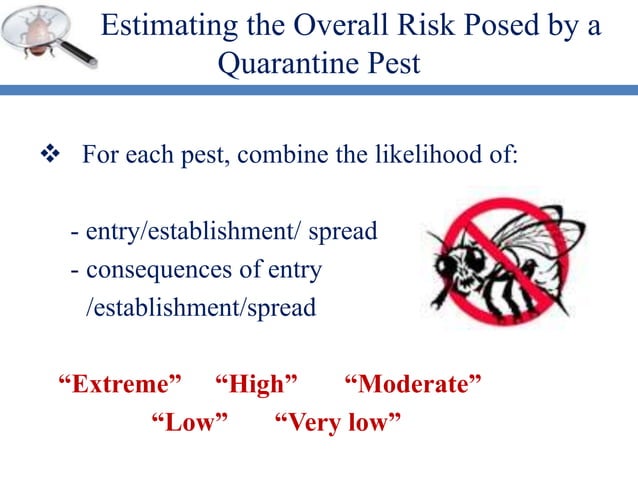 Estimating the Overall Risk Posed by a Quarantine Pest

❖ For each pest, combine the likelihood of:

- entry/establishment/ spread
- consequences of entry /establishment/spread

“Extreme” “High” “Moderate”
“Low” “Very low”